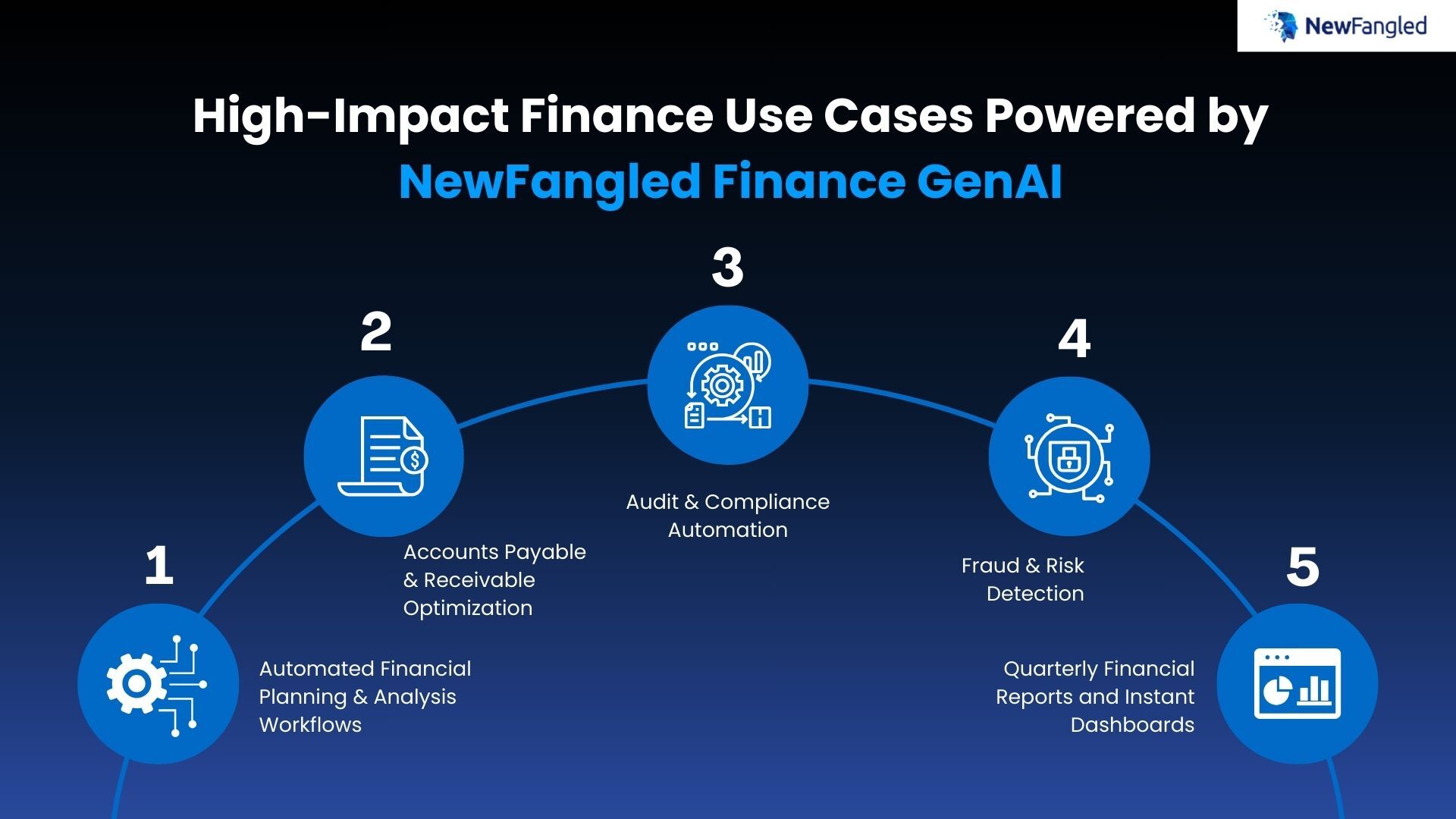 NewFangled

High-Impact Finance Use Cases Powered by NewFangled Finance GenAI

1
Automated Financial Planning & Analysis Workflows

2
Accounts Payable & Receivable Optimization

3
Audit & Compliance Automation

4
Fraud & Risk Detection

5
Quarterly Financial Reports and Instant Dashboards